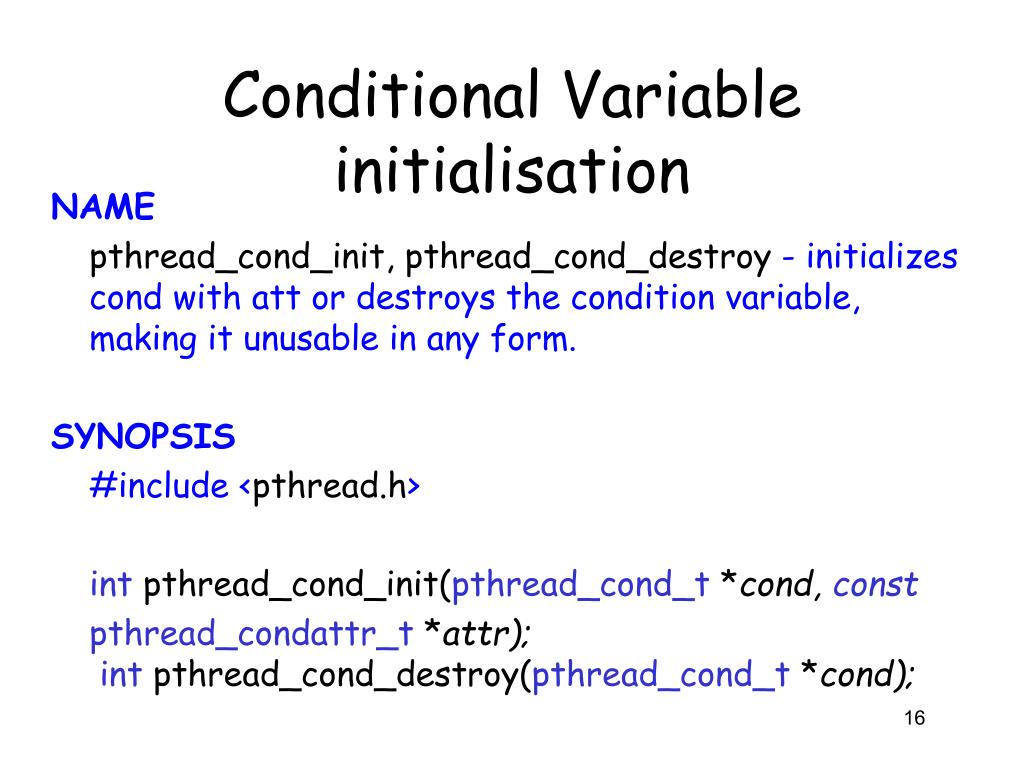 Conditional Variable initialisation

NAME

pthread_cond_init, pthread_cond_destroy - initializes cond with att or destroys the condition variable, making it unusable in any form.

SYNOPSIS

#include <pthread.h>

int pthread_cond_init(pthread_cond_t *cond, const pthread_condattr_t *attr);
int pthread_cond_destroy(pthread_cond_t *cond);

16